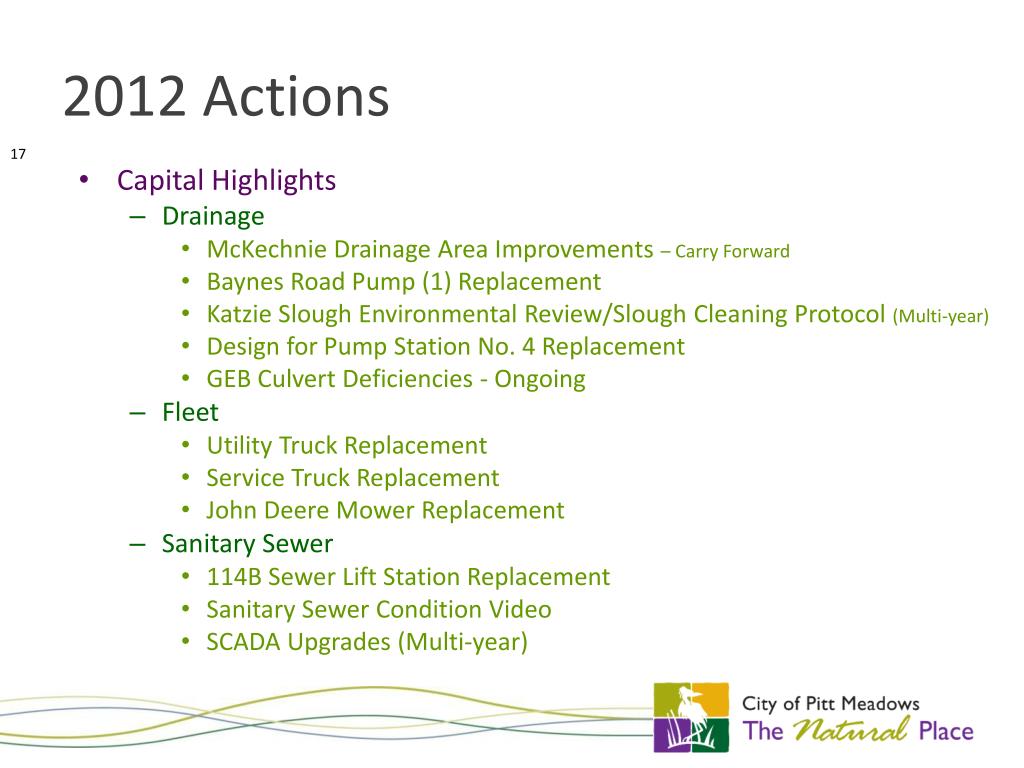 2012 Actions

17

• Capital Highlights
– Drainage
• McKechnie Drainage Area Improvements – Carry Forward
• Baynes Road Pump (1) Replacement
• Katzie Slough Environmental Review/Slough Cleaning Protocol (Multi-year)
• Design for Pump Station No. 4 Replacement
• GEB Culvert Deficiencies - Ongoing
– Fleet
• Utility Truck Replacement
• Service Truck Replacement
• John Deere Mower Replacement
– Sanitary Sewer
• 114B Sewer Lift Station Replacement
• Sanitary Sewer Condition Video
• SCADA Upgrades (Multi-year)

City of Pitt Meadows
The Natural Place